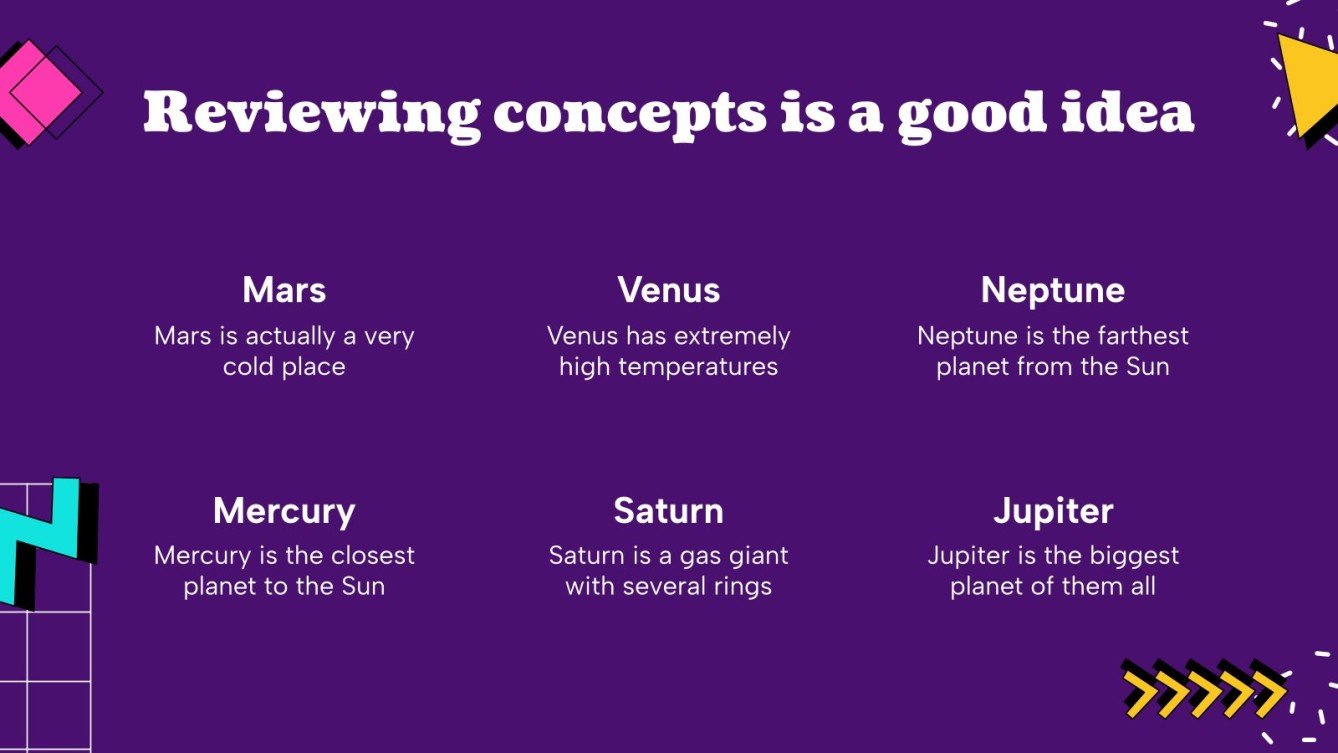 Reviewing concepts is a good idea

Mars
Mars is actually a very cold place

Venus
Venus has extremely high temperatures

Neptune
Neptune is the farthest planet from the Sun

Mercury
Mercury is the closest planet to the Sun

Saturn
Saturn is a gas giant with several rings

Jupiter
Jupiter is the biggest planet of them all